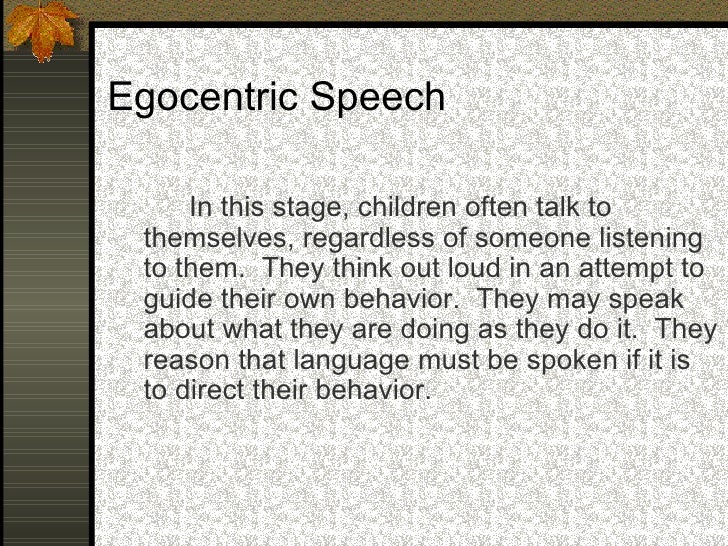 Egocentric Speech

In this stage, children often talk to themselves, regardless of someone listening to them. They think out loud in an attempt to guide their own behavior. They may speak about what they are doing as they do it. They reason that language must be spoken if it is to direct their behavior.